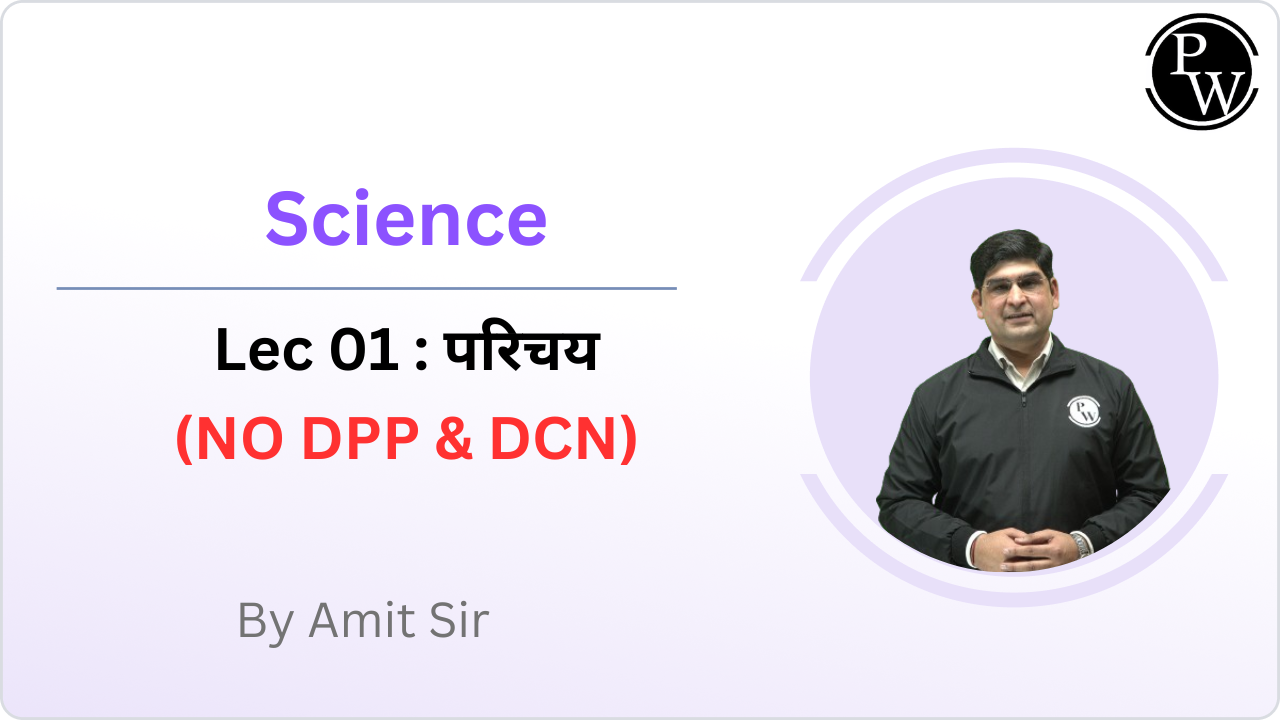 PW

Science

Lec 01 : परिचय

(NO DPP & DCN)

By Amit Sir